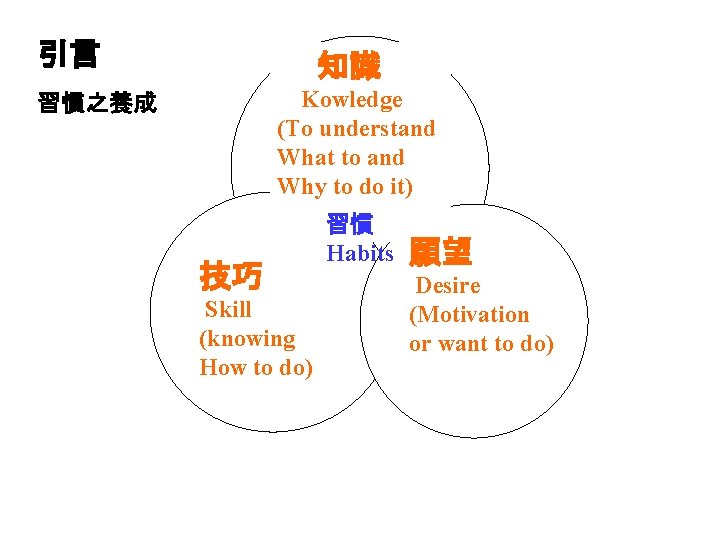 引言

習慣之養成

知識
Kowledge
(To understand
What to and
Why to do it)

習慣
Habits

技巧
Skill
(knowing
How to do)

願望
Desire
(Motivation
or want to do)